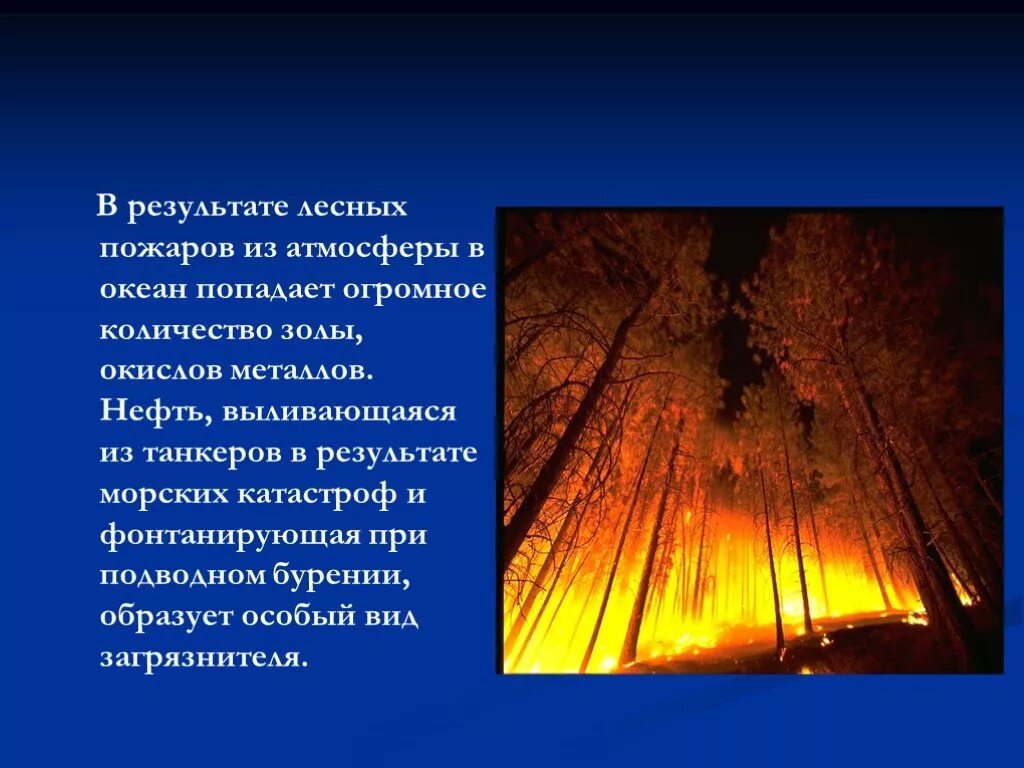 В результате лесных пожаров из атмосферы в океан попадает огромное количество золы, окислов металлов. Нефть, выливающаяся из танкеров в результате морских катастроф и фонтанирующая при подводном бурении, образует особый вид загрязнителя.